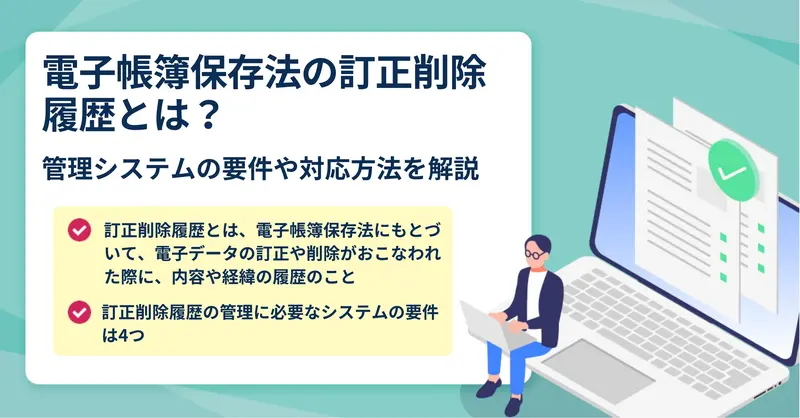 電子帳簿保存法の訂正削除履歴とは？

管理システムの要件や対応方法を解説

訂正削除履歴とは、電子帳簿保存法にもとづいて、電子データの訂正や削除がおこなわれた際に、内容や経緯の履歴のこと

訂正削除履歴の管理に必要なシステムの要件は4つ